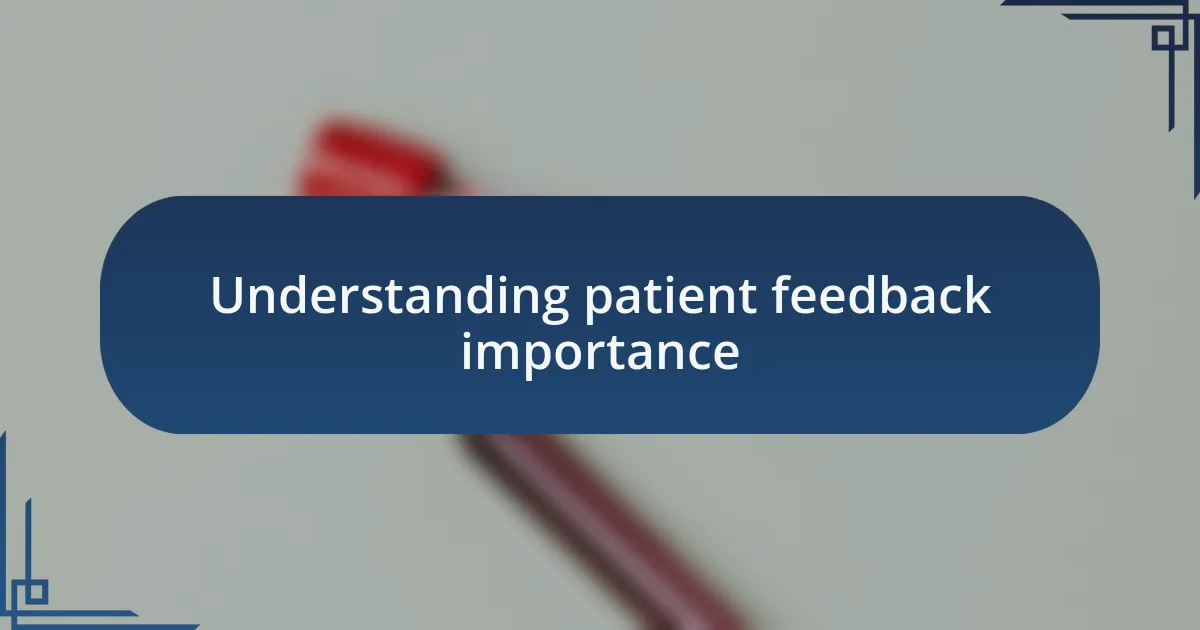 Understanding patient feedback importance